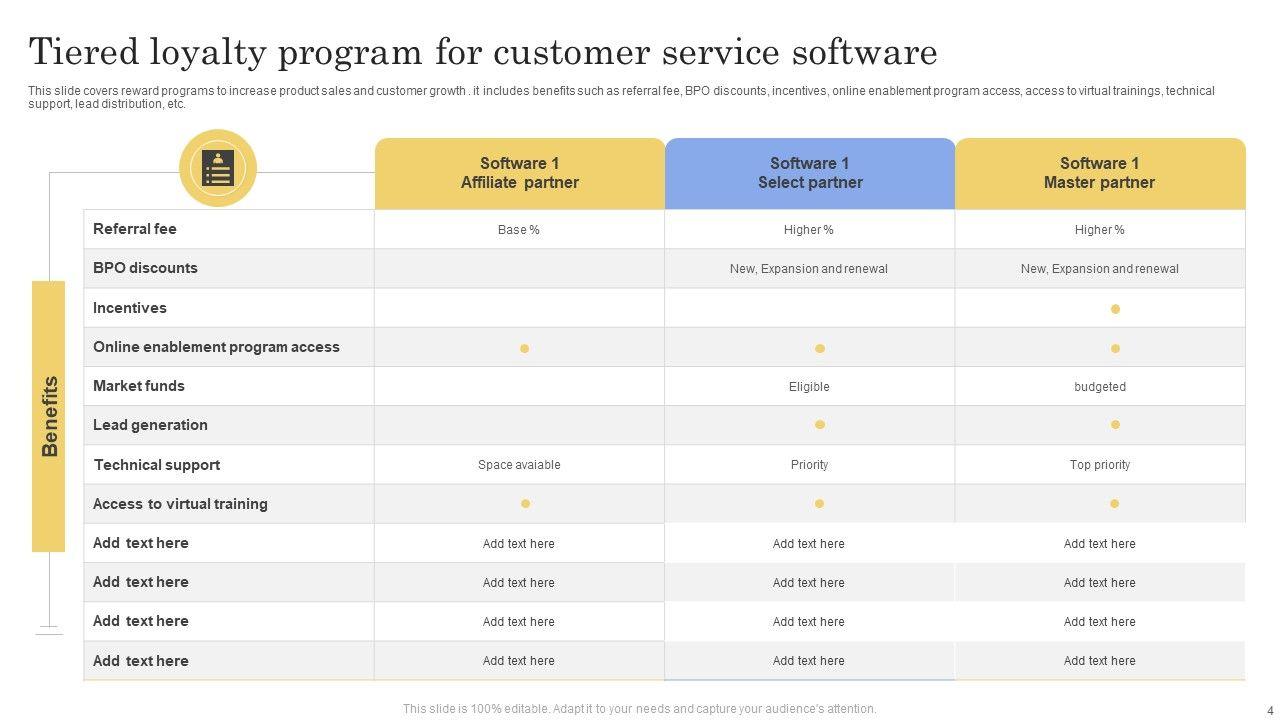 Tiered loyalty program for customer service software

This slide covers reward programs to increase product sales and customer growth . it includes benefits such as referral fee, BPO discounts, incentives, online enablement program access, access to virtual trainings, technical support, lead distribution, etc.

Benefits

| | Software 1 Affiliate partner | Software 1 Select partner | Software 1 Master partner |
|---|---|---|---|
| Referral fee | Base % | Higher % | Higher % |
| BPO discounts | | New, Expansion and renewal | New, Expansion and renewal |
| Incentives | | | ● |
| Online enablement program access | ● | ● | ● |
| Market funds | | Eligible | budgeted |
| Lead generation | | ● | ● |
| Technical support | Space avaiable | Priority | Top priority |
| Access to virtual training | ● | ● | ● |
| Add text here | Add text here | Add text here | Add text here |
| Add text here | Add text here | Add text here | Add text here |
| Add text here | Add text here | Add text here | Add text here |
| Add text here | Add text here | Add text here | Add text here |

This slide is 100% editable. Adapt it to your needs and capture your audience's attention.

4